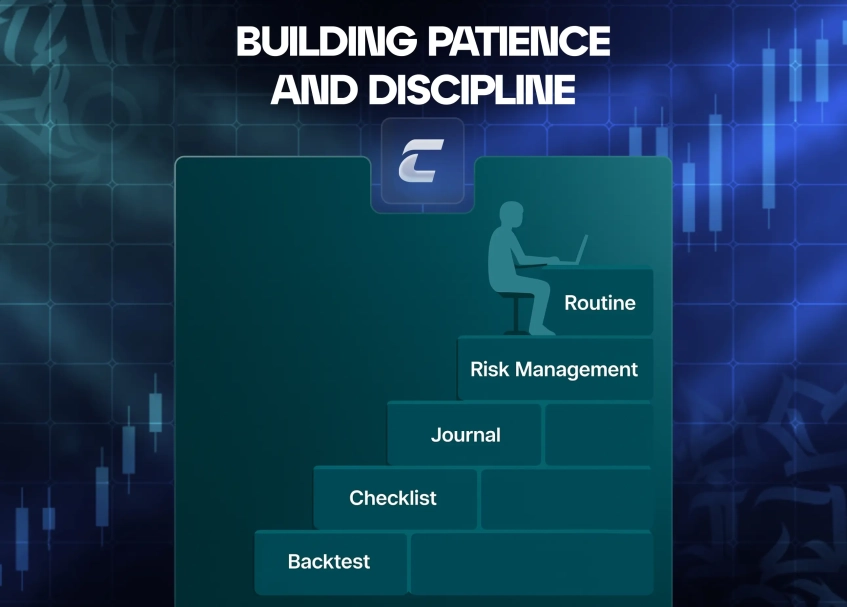 BUILDING PATIENCE AND DISCIPLINE

Routine

Risk Management

Journal

Checklist

Backtest